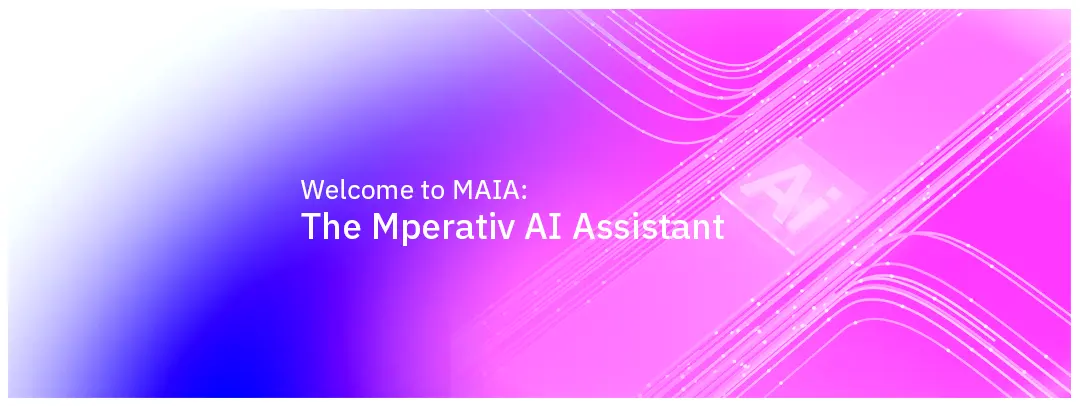 Welcome to MAIA:
The Mperativ AI Assistant

Ai